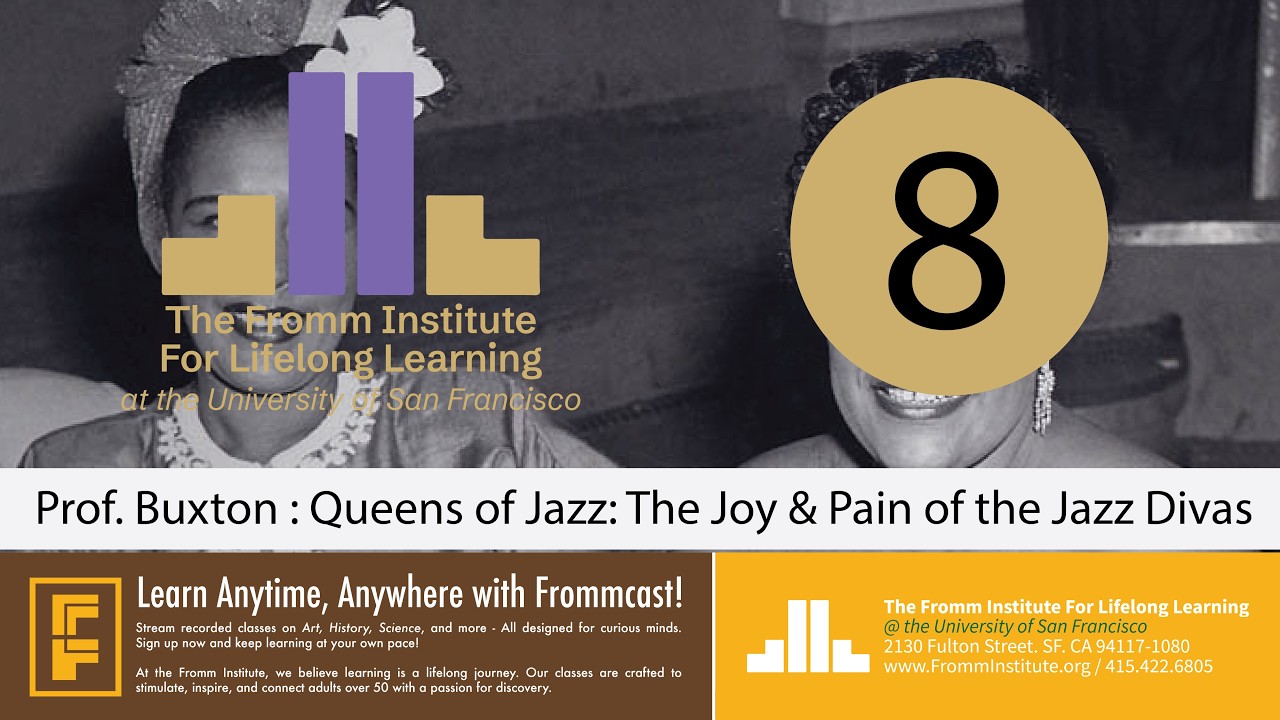 The Fromm Institute For Lifelong Learning
at the University of San Francisco

8

Prof. Buxton : Queens of Jazz: The Joy & Pain of the Jazz Divas

Learn Anytime, Anywhere with Frommcast!

Stream recorded classes on Art, History, Science, and more - All designed for curious minds. Sign up now and keep learning at your own pace!

At the Fromm Institute, we believe learning is a lifelong journey. Our classes are crafted to stimulate, inspire, and connect adults over 50 with a passion for discovery.

The Fromm Institute For Lifelong Learning
@ the University of San Francisco
2130 Fulton Street. SF. CA 94117-1080
www.FrommInstitute.org / 415.422.6805